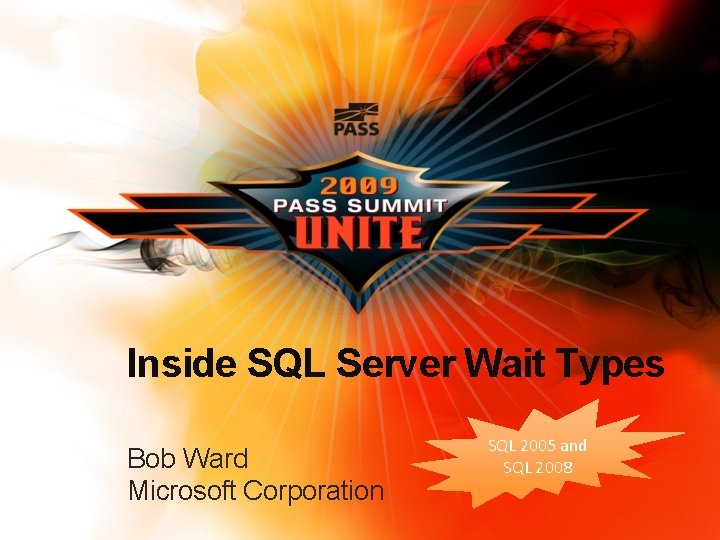 PASS

2009
PASS SUMMIT
UNITE

Inside SQL Server Wait Types

Bob Ward
Microsoft Corporation

SQL 2005 and SQL 2008